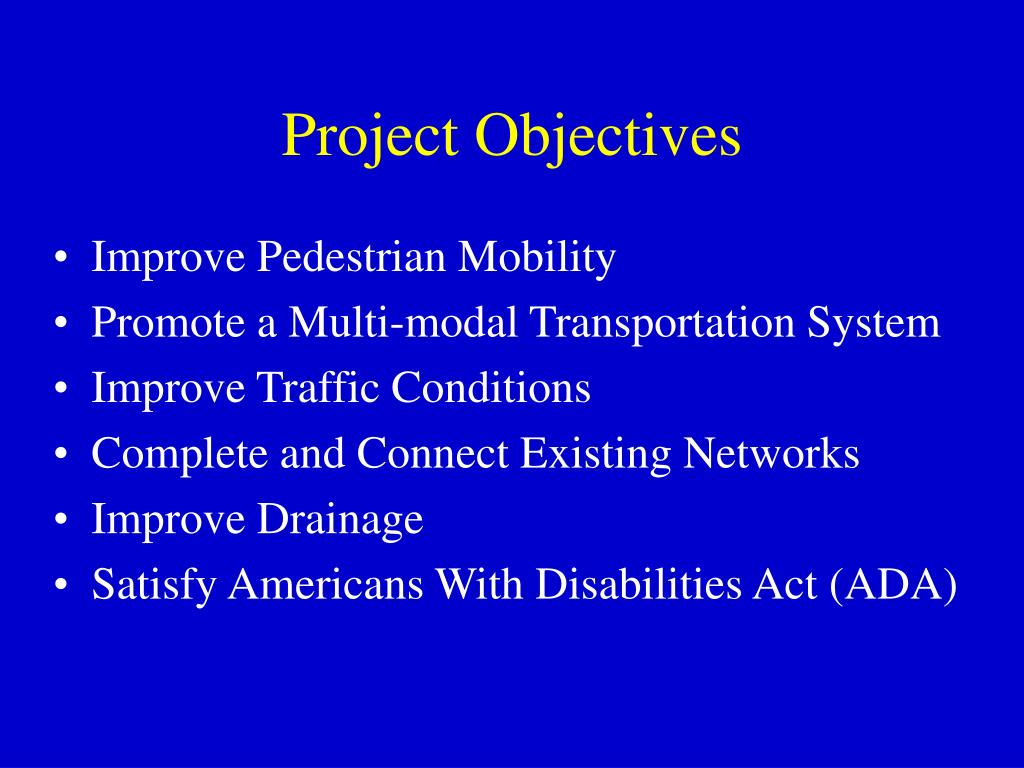 Project Objectives

• Improve Pedestrian Mobility
• Promote a Multi-modal Transportation System
• Improve Traffic Conditions
• Complete and Connect Existing Networks
• Improve Drainage
• Satisfy Americans With Disabilities Act (ADA)